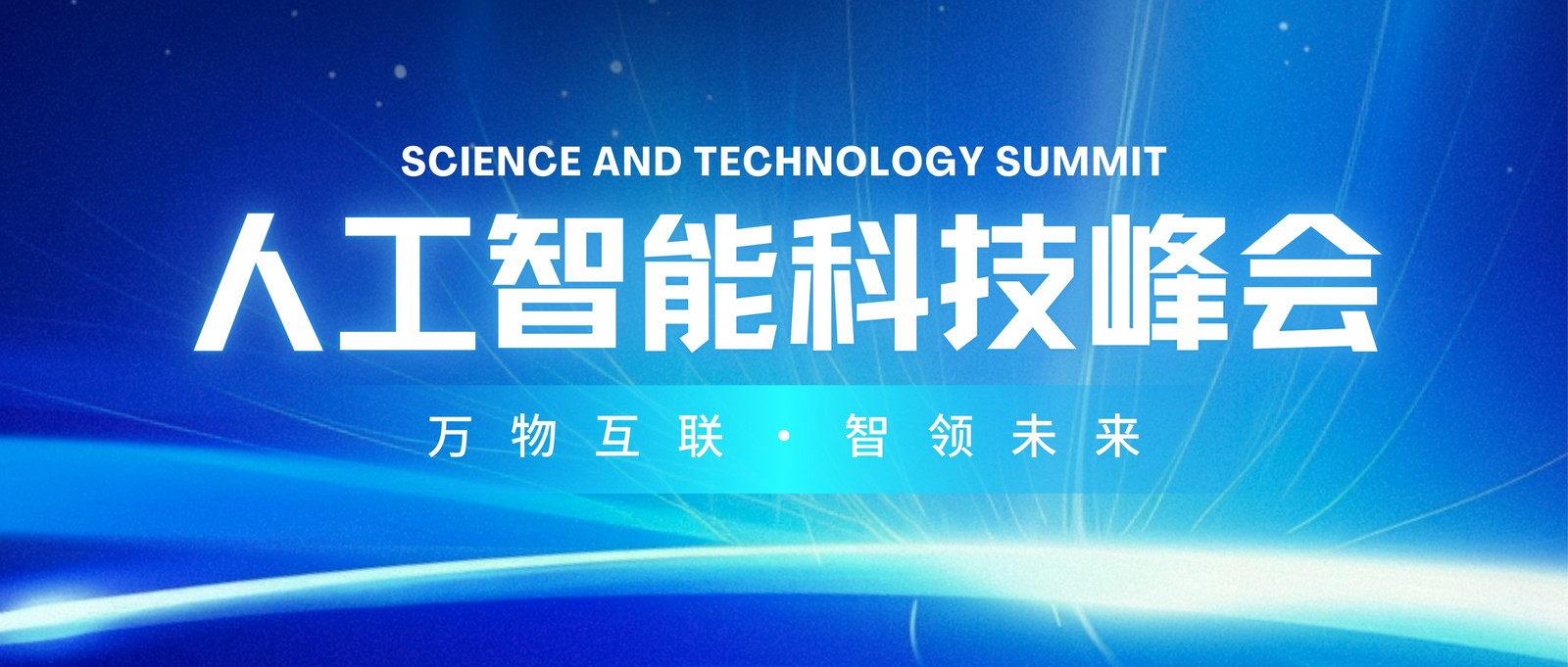 SCIENCE AND TECHNOLOGY SUMMIT

人工智能科技峰会

万物互联 · 智领未来